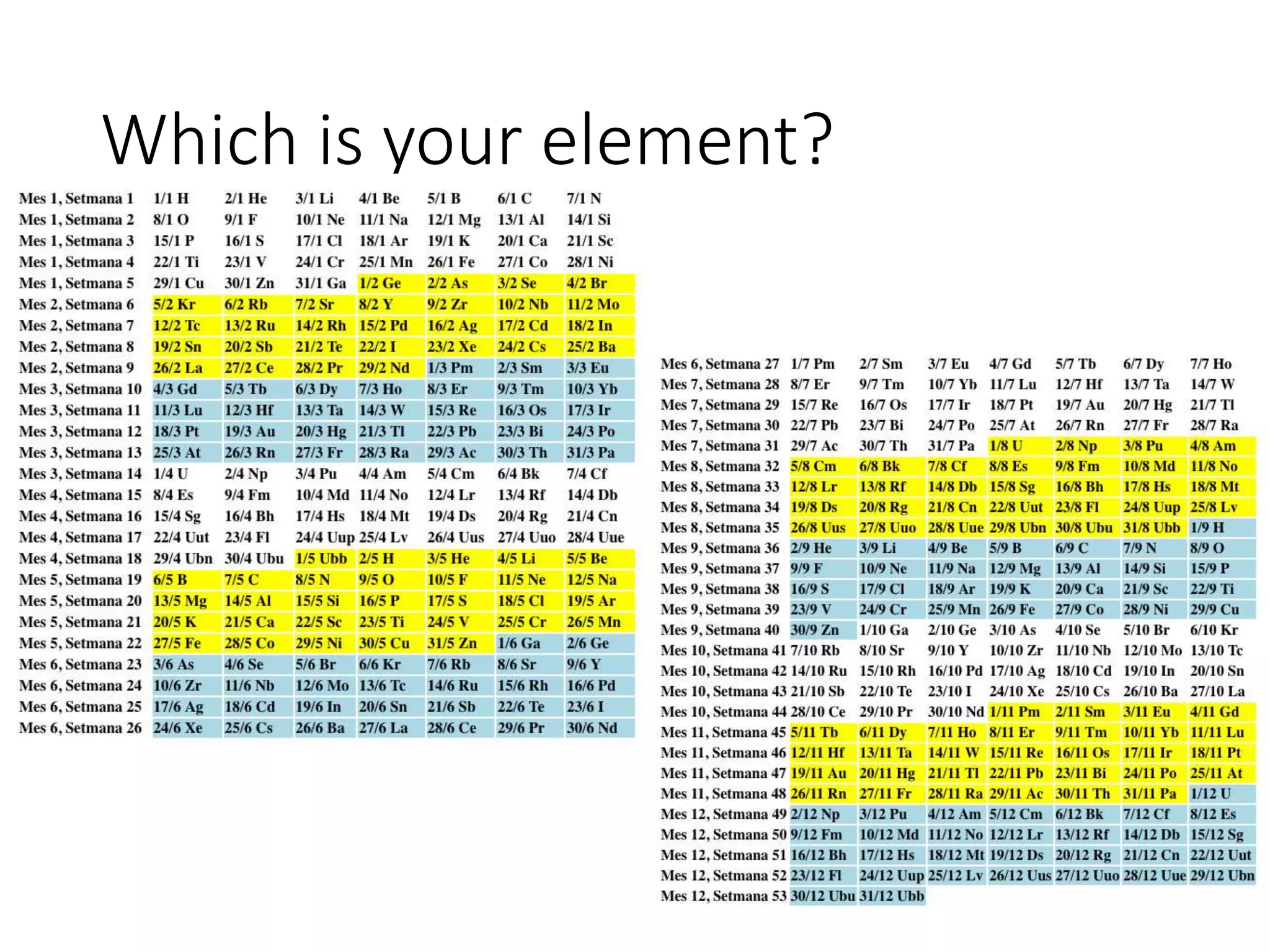 Which is your element?

| | | | | | | | |
|---|---|---|---|---|---|---|---|
| Mes 1, Setmana 1 | 1/1 H | 2/1 He | 3/1 Li | 4/1 Be | 5/1 B | 6/1 C | 7/1 N |
| Mes 1, Setmana 2 | 8/1 O | 9/1 F | 10/1 Ne | 11/1 Na | 12/1 Mg | 13/1 Al | 14/1 Si |
| Mes 1, Setmana 3 | 15/1 P | 16/1 S | 17/1 Cl | 18/1 Ar | 19/1 K | 20/1 Ca | 21/1 Sc |
| Mes 1, Setmana 4 | 22/1 Ti | 23/1 V | 24/1 Cr | 25/1 Mn | 26/1 Fe | 27/1 Co | 28/1 Ni |
| Mes 1, Setmana 5 | 29/1 Cu | 30/1 Zn | 31/1 Ga | 1/2 Ge | 2/2 As | 3/2 Se | 4/2 Br |
| Mes 2, Setmana 6 | 5/2 Kr | 6/2 Rb | 7/2 Sr | 8/2 Y | 9/2 Zr | 10/2 Nb | 11/2 Mo |
| Mes 2, Setmana 7 | 12/2 Tc | 13/2 Ru | 14/2 Rh | 15/2 Pd | 16/2 Ag | 17/2 Cd | 18/2 In |
| Mes 2, Setmana 8 | 19/2 Sn | 20/2 Sb | 21/2 Te | 22/2 I | 23/2 Xe | 24/2 Cs | 25/2 Ba |
| Mes 2, Setmana 9 | 26/2 La | 27/2 Ce | 28/2 Pr | 29/2 Nd | 1/3 Pm | 2/3 Sm | 3/3 Eu |
| Mes 3, Setmana 10 | 4/3 Gd | 5/3 Tb | 6/3 Dy | 7/3 Ho | 8/3 Er | 9/3 Tm | 10/3 Yb |
| Mes 3, Setmana 11 | 11/3 Lu | 12/3 Hf | 13/3 Ta | 14/3 W | 15/3 Re | 16/3 Os | 17/3 Ir |
| Mes 3, Setmana 12 | 18/3 Pt | 19/3 Au | 20/3 Hg | 21/3 Tl | 22/3 Pb | 23/3 Bi | 24/3 Po |
| Mes 3, Setmana 13 | 25/3 At | 26/3 Rn | 27/3 Fr | 28/3 Ra | 29/3 Ac | 30/3 Th | 31/3 Pa |
| Mes 3, Setmana 14 | 1/4 U | 2/4 Np | 3/4 Pu | 4/4 Am | 5/4 Cm | 6/4 Bk | 7/4 Cf |
| Mes 4, Setmana 15 | 8/4 Es | 9/4 Fm | 10/4 Md | 11/4 No | 12/4 Lr | 13/4 Rf | 14/4 Db |
| Mes 4, Setmana 16 | 15/4 Sg | 16/4 Bh | 17/4 Hs | 18/4 Mt | 19/4 Ds | 20/4 Rg | 21/4 Cn |
| Mes 4, Setmana 17 | 22/4 Uut | 23/4 Fl | 24/4 Uup | 25/4 Lv | 26/4 Uus | 27/4 Uuo | 28/4 Uue |
| Mes 4, Setmana 18 | 29/4 Ubn | 30/4 Ubu | 1/5 Ubb | 2/5 H | 3/5 He | 4/5 Li | 5/5 Be |
| Mes 5, Setmana 19 | 6/5 B | 7/5 C | 8/5 N | 9/5 O | 10/5 F | 11/5 Ne | 12/5 Na |
| Mes 5, Setmana 20 | 13/5 Mg | 14/5 Al | 15/5 Si | 16/5 P | 17/5 S | 18/5 Cl | 19/5 Ar |
| Mes 5, Setmana 21 | 20/5 K | 21/5 Ca | 22/5 Sc | 23/5 Ti | 24/5 V | 25/5 Cr | 26/5 Mn |
| Mes 5, Setmana 22 | 27/5 Fe | 28/5 Co | 29/5 Ni | 30/5 Cu | 31/5 Zn | 1/6 Ga | 2/6 Ge |
| Mes 6, Setmana 23 | 3/6 As | 4/6 Se | 5/6 Br | 6/6 Kr | 7/6 Rb | 8/6 Sr | 9/6 Y |
| Mes 6, Setmana 24 | 10/6 Zr | 11/6 Nb | 12/6 Mo | 13/6 Tc | 14/6 Ru | 15/6 Rh | 16/6 Pd |
| Mes 6, Setmana 25 | 17/6 Ag | 18/6 Cd | 19/6 In | 20/6 Sn | 21/6 Sb | 22/6 Te | 23/6 I |
| Mes 6, Setmana 26 | 24/6 Xe | 25/6 Cs | 26/6 Ba | 27/6 La | 28/6 Ce | 29/6 Pr | 30/6 Nd |

| | | | | | | | |
|---|---|---|---|---|---|---|---|
| Mes 6, Setmana 27 | 1/7 Pm | 2/7 Sm | 3/7 Eu | 4/7 Gd | 5/7 Tb | 6/7 Dy | 7/7 Ho |
| Mes 7, Setmana 28 | 8/7 Er | 9/7 Tm | 10/7 Yb | 11/7 Lu | 12/7 Hf | 13/7 Ta | 14/7 W |
| Mes 7, Setmana 29 | 15/7 Re | 16/7 Os | 17/7 Ir | 18/7 Pt | 19/7 Au | 20/7 Hg | 21/7 Tl |
| Mes 7, Setmana 30 | 22/7 Pb | 23/7 Bi | 24/7 Po | 25/7 At | 26/7 Rn | 27/7 Fr | 28/7 Ra |
| Mes 7, Setmana 31 | 29/7 Ac | 30/7 Th | 31/7 Pa | 1/8 U | 2/8 Np | 3/8 Pu | 4/8 Am |
| Mes 8, Setmana 32 | 5/8 Cm | 6/8 Bk | 7/8 Cf | 8/8 Es | 9/8 Fm | 10/8 Md | 11/8 No |
| Mes 8, Setmana 33 | 12/8 Lr | 13/8 Rf | 14/8 Db | 15/8 Sg | 16/8 Bh | 17/8 Hs | 18/8 Mt |
| Mes 8, Setmana 34 | 19/8 Ds | 20/8 Rg | 21/8 Cn | 22/8 Uut | 23/8 Fl | 24/8 Uup | 25/8 Lv |
| Mes 8, Setmana 35 | 26/8 Uus | 27/8 Uuo | 28/8 Uue | 29/8 Ubn | 30/8 Ubu | 31/8 Ubb | 1/9 H |
| Mes 9, Setmana 36 | 2/9 He | 3/9 Li | 4/9 Be | 5/9 B | 6/9 C | 7/9 N | 8/9 O |
| Mes 9, Setmana 37 | 9/9 F | 10/9 Ne | 11/9 Na | 12/9 Mg | 13/9 Al | 14/9 Si | 15/9 P |
| Mes 9, Setmana 38 | 16/9 S | 17/9 Cl | 18/9 Ar | 19/9 K | 20/9 Ca | 21/9 Sc | 22/9 Ti |
| Mes 9, Setmana 39 | 23/9 V | 24/9 Cr | 25/9 Mn | 26/9 Fe | 27/9 Co | 28/9 Ni | 29/9 Cu |
| Mes 9, Setmana 40 | 30/9 Zn | 1/10 Ga | 2/10 Ge | 3/10 As | 4/10 Se | 5/10 Br | 6/10 Kr |
| Mes 10, Setmana 41 | 7/10 Rb | 8/10 Sr | 9/10 Y | 10/10 Zr | 11/10 Nb | 12/10 Mo | 13/10 Tc |
| Mes 10, Setmana 42 | 14/10 Ru | 15/10 Rh | 16/10 Pd | 17/10 Ag | 18/10 Cd | 19/10 In | 20/10 Sn |
| Mes 10, Setmana 43 | 21/10 Sb | 22/10 Te | 23/10 I | 24/10 Xe | 25/10 Cs | 26/10 Ba | 27/10 La |
| Mes 10, Setmana 44 | 28/10 Ce | 29/10 Pr | 30/10 Nd | 1/11 Pm | 2/11 Sm | 3/11 Eu | 4/11 Gd |
| Mes 11, Setmana 45 | 5/11 Tb | 6/11 Dy | 7/11 Ho | 8/11 Er | 9/11 Tm | 10/11 Yb | 11/11 Lu |
| Mes 11, Setmana 46 | 12/11 Hf | 13/11 Ta | 14/11 W | 15/11 Re | 16/11 Os | 17/11 Ir | 18/11 Pt |
| Mes 11, Setmana 47 | 19/11 Au | 20/11 Hg | 21/11 Tl | 22/11 Pb | 23/11 Bi | 24/11 Po | 25/11 At |
| Mes 11, Setmana 48 | 26/11 Rn | 27/11 Fr | 28/11 Ra | 29/11 Ac | 30/11 Th | 31/11 Pa | 1/12 U |
| Mes 12, Setmana 49 | 2/12 Np | 3/12 Pu | 4/12 Am | 5/12 Cm | 6/12 Bk | 7/12 Cf | 8/12 Es |
| Mes 12, Setmana 50 | 9/12 Fm | 10/12 Md | 11/12 No | 12/12 Lr | 13/12 Rf | 14/12 Db | 15/12 Sg |
| Mes 12, Setmana 51 | 16/12 Bh | 17/12 Hs | 18/12 Mt | 19/12 Ds | 20/12 Rg | 21/12 Cn | 22/12 Uut |
| Mes 12, Setmana 52 | 23/12 Fl | 24/12 Uup | 25/12 Lv | 26/12 Uus | 27/12 Uuo | 28/12 Uue | 29/12 Ubn |
| Mes 12, Setmana 53 | 30/12 Ubu | 31/12 Ubb | | | | | |